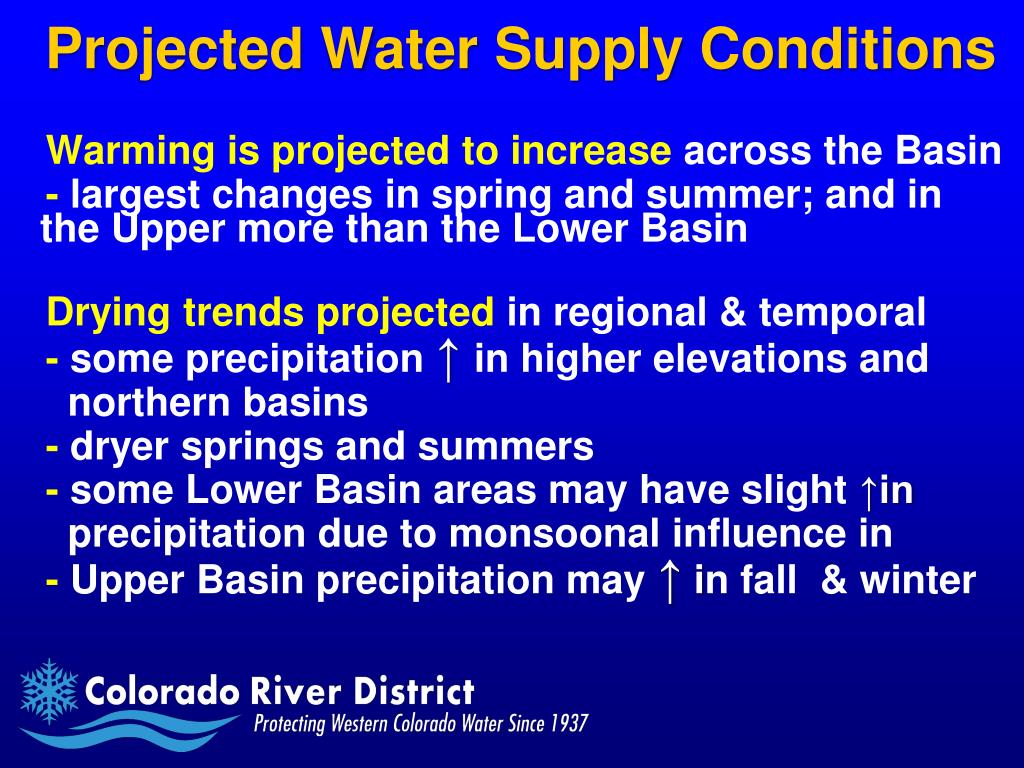 Projected Water Supply Conditions

Warming is projected to increase across the Basin
- largest changes in spring and summer; and in the Upper more than the Lower Basin

Drying trends projected in regional & temporal
- some precipitation ↑ in higher elevations and northern basins
- dryer springs and summers
- some Lower Basin areas may have slight ↑in precipitation due to monsoonal influence in
- Upper Basin precipitation may ↑ in fall & winter

Colorado River District
Protecting Western Colorado Water Since 1937